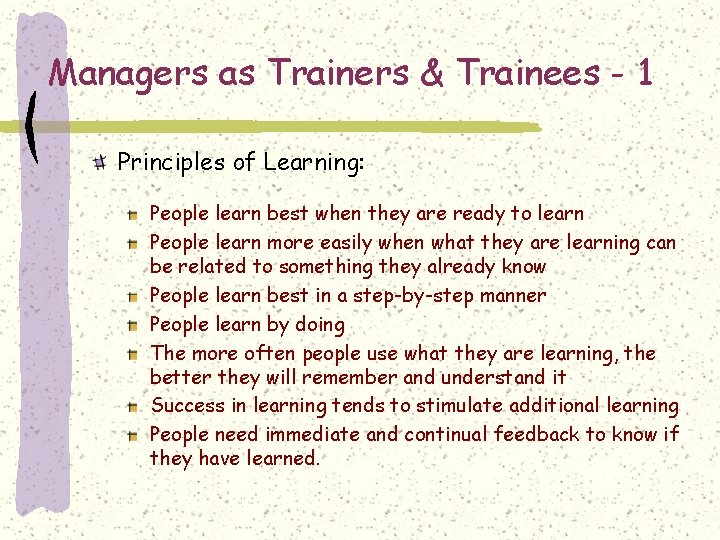 Managers as Trainers & Trainees - 1

Principles of Learning:

People learn best when they are ready to learn

People learn more easily when what they are learning can be related to something they already know

People learn best in a step-by-step manner

People learn by doing

The more often people use what they are learning, the better they will remember and understand it

Success in learning tends to stimulate additional learning

People need immediate and continual feedback to know if they have learned.